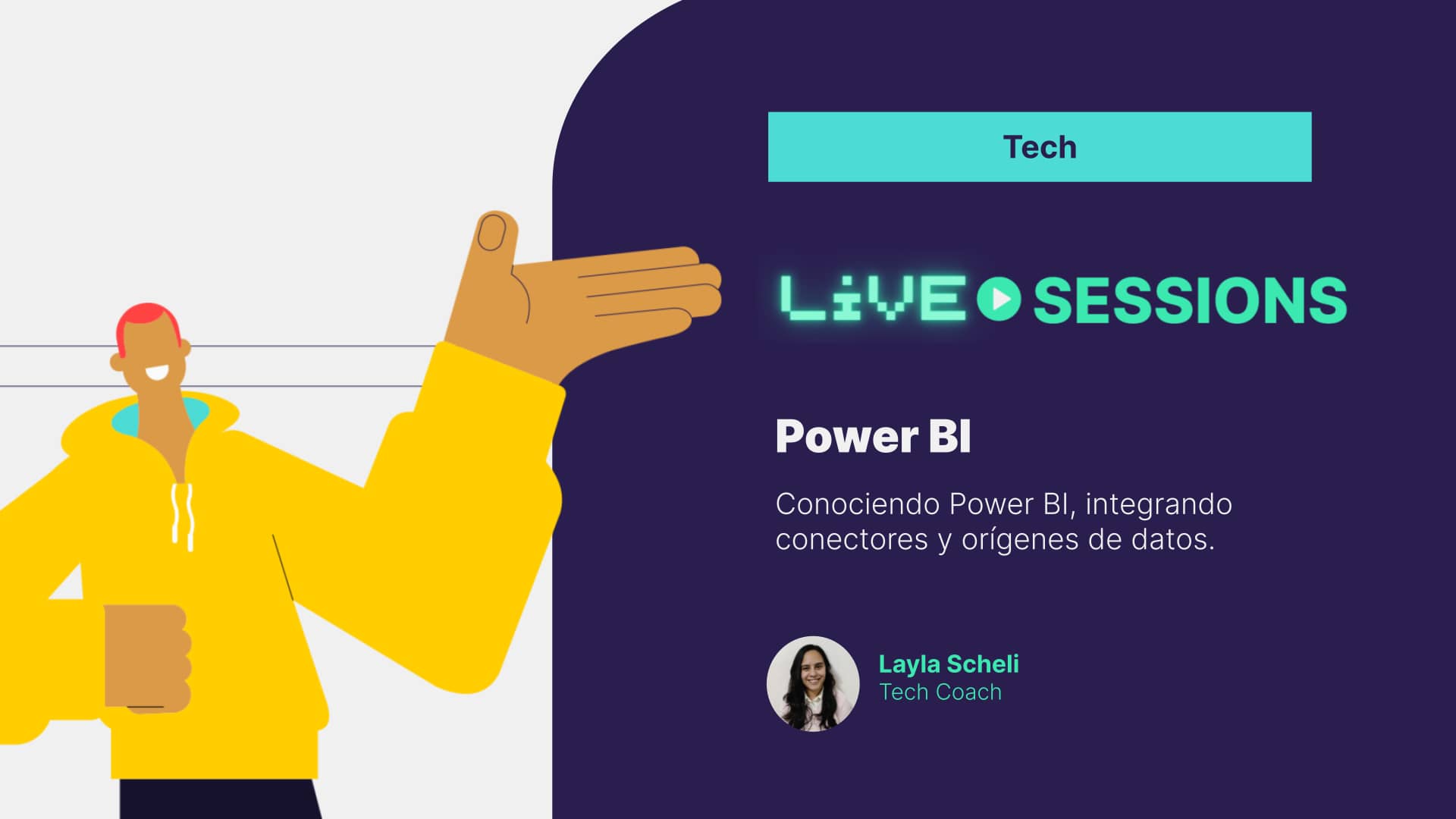 Tech

LiVE SESSIONS

Power BI

Conociendo Power BI, integrando conectores y orígenes de datos.

Layla Scheli
Tech Coach